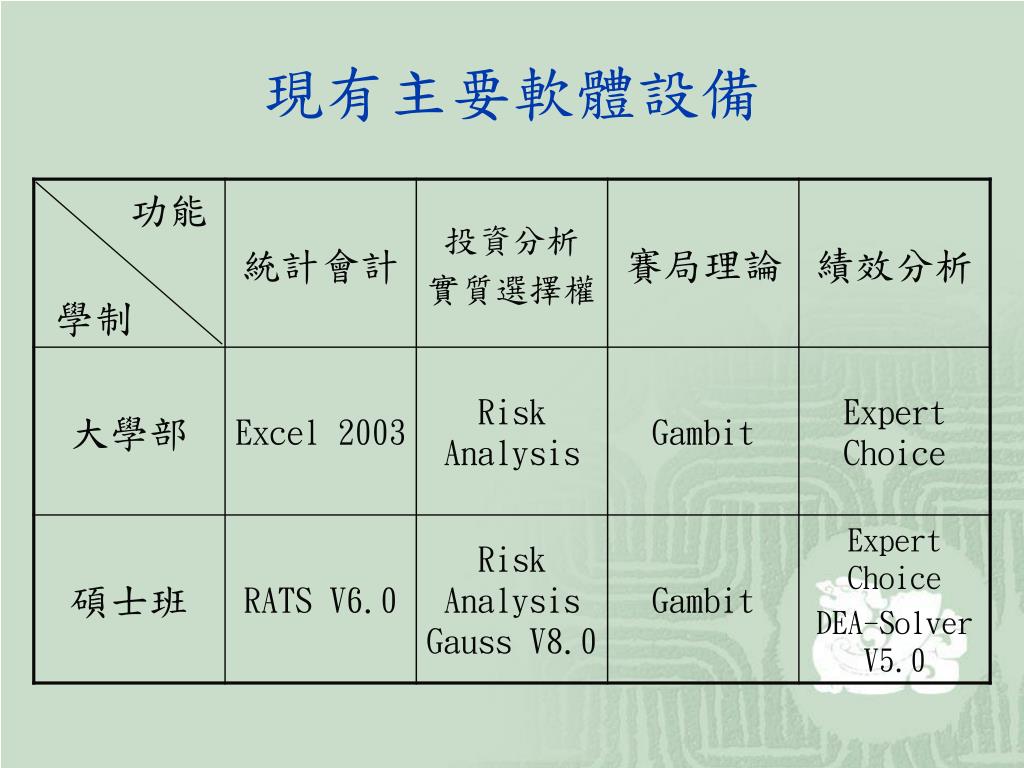 現有主要軟體設備

| 功能 學制 | 統計會計 | 投資分析 實質選擇權 | 賽局理論 | 績效分析 |
|---|---|---|---|---|
| 大學部 | Excel 2003 | Risk Analysis | Gambit | Expert Choice |
| 碩士班 | RATS V6.0 | Risk Analysis Gauss V8.0 | Gambit | Expert Choice DEA-Solver V5.0 |